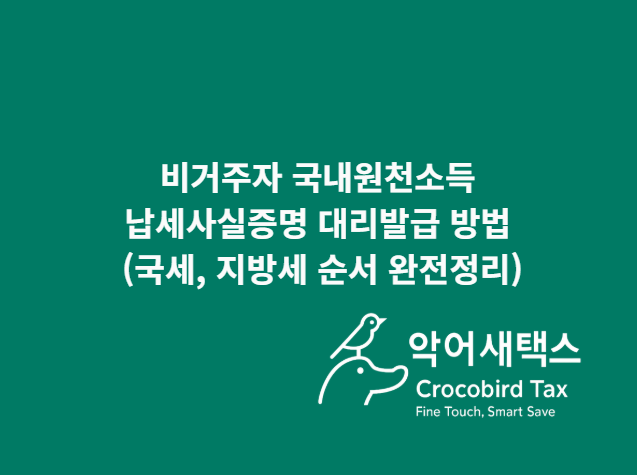 비거주자 국내원천소득
납세사실증명 대리발급 방법
(국세, 지방세 순서 완전정리)

악어새택스
Crocobird Tax
Fine Touch, Smart Save